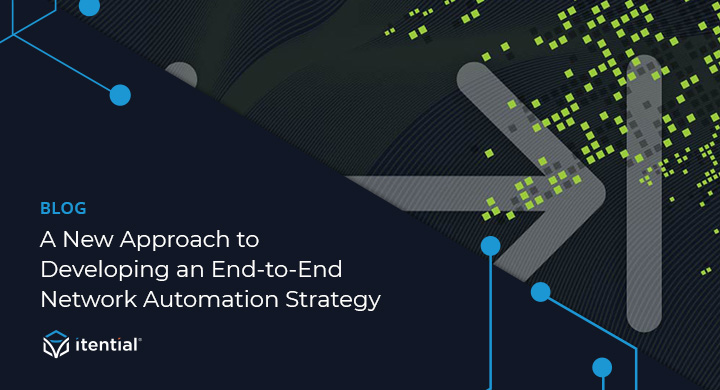 BLOG

A New Approach to Developing an End-to-End Network Automation Strategy

itential®